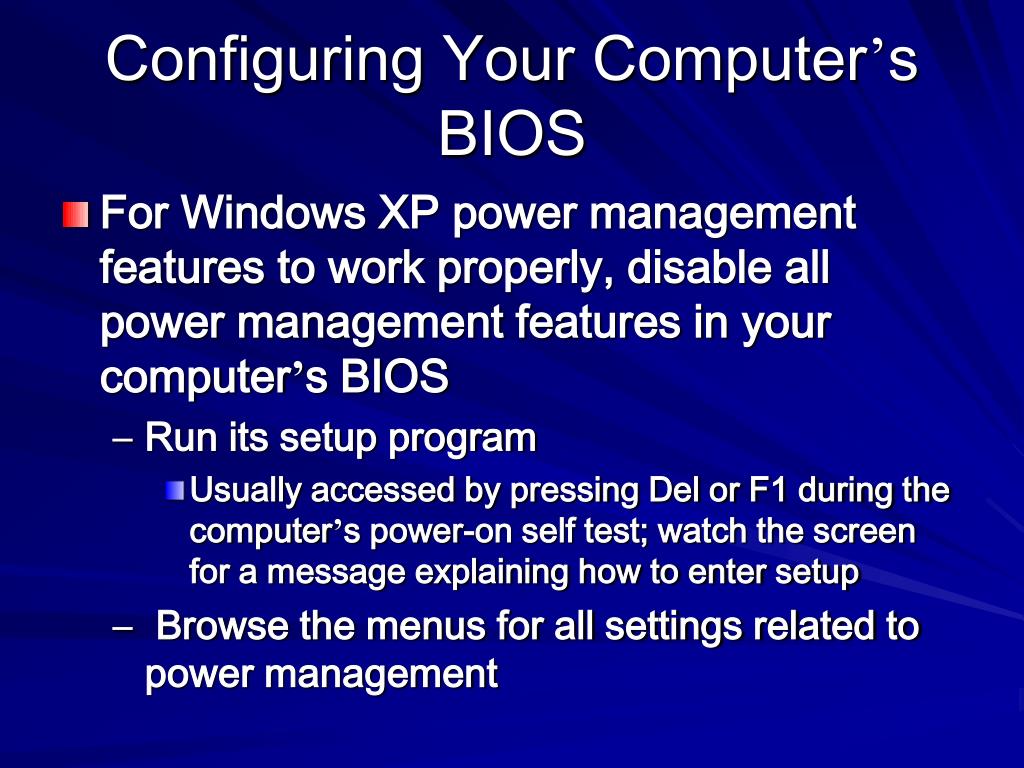 Configuring Your Computer’s BIOS

For Windows XP power management features to work properly, disable all power management features in your computer’s BIOS

– Run its setup program

Usually accessed by pressing Del or F1 during the computer’s power-on self test; watch the screen for a message explaining how to enter setup

– Browse the menus for all settings related to power management